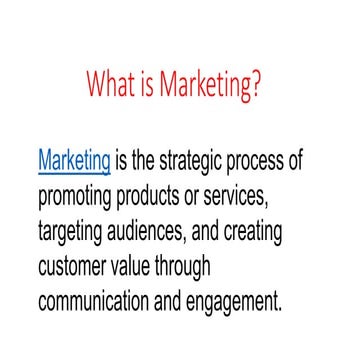 What is Marketing?

Marketing is the strategic process of promoting products or services, targeting audiences, and creating customer value through communication and engagement.